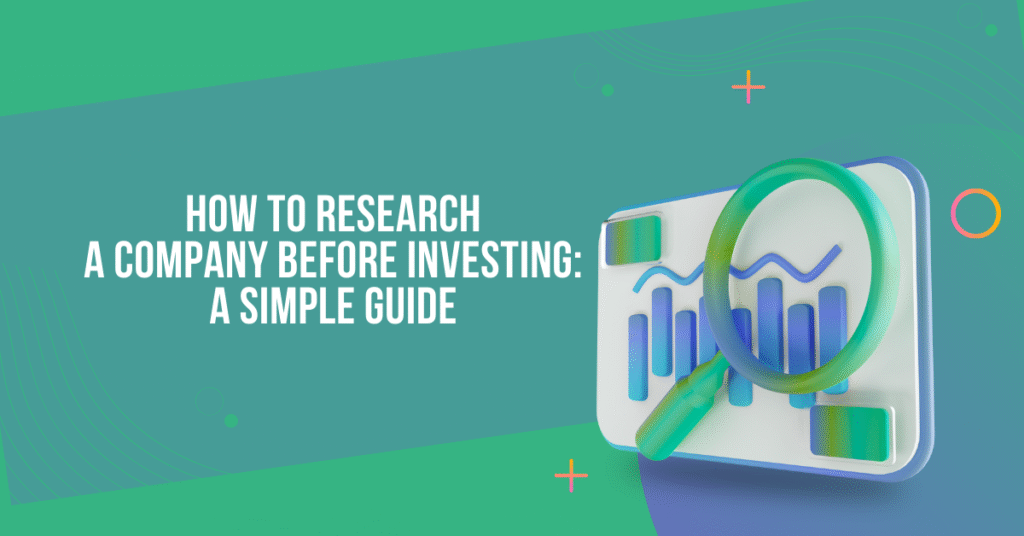 HOW TO RESEARCH
A COMPANY BEFORE INVESTING:
A SIMPLE GUIDE